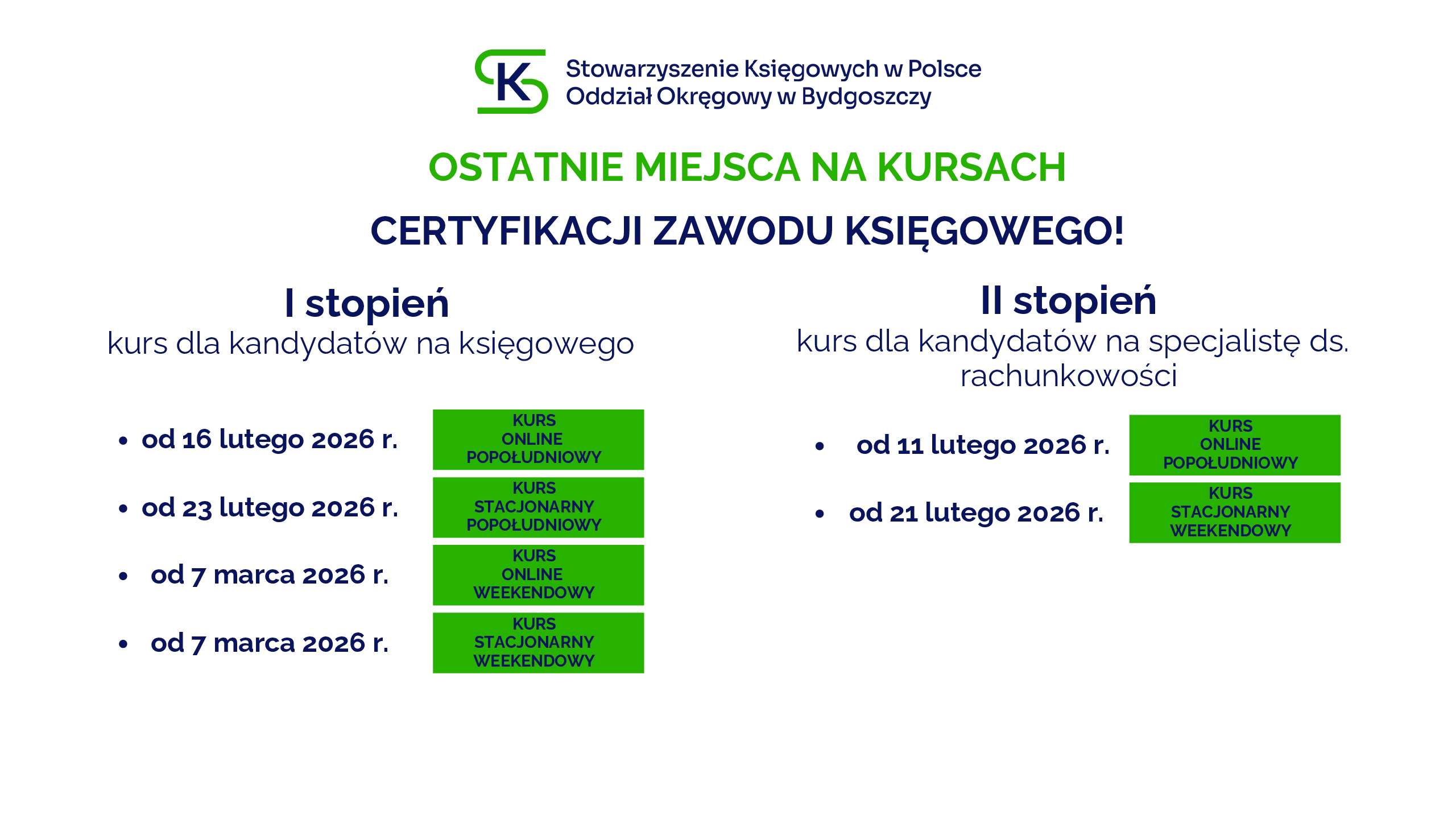 SK

Stowarzyszenie Księgowych w Polsce
Oddział Okręgowy w Bydgoszczy

OSTATNIE MIEJSCA NA KURSACH

CERTYFIKACJI ZAWODU KSIĘGOWEGO!

I stopień
kurs dla kandydatów na księgowego

• od 16 lutego 2026 r. KURS ONLINE POPOŁUDNIOWY

• od 23 lutego 2026 r. KURS STACJONARNY POPOŁUDNIOWY

• od 7 marca 2026 r. KURS ONLINE WEEKENDOWY

• od 7 marca 2026 r. KURS STACJONARNY WEEKENDOWY

II stopień
kurs dla kandydatów na specjalistę ds. rachunkowości

• od 11 lutego 2026 r. KURS ONLINE POPOŁUDNIOWY

• od 21 lutego 2026 r. KURS STACJONARNY WEEKENDOWY